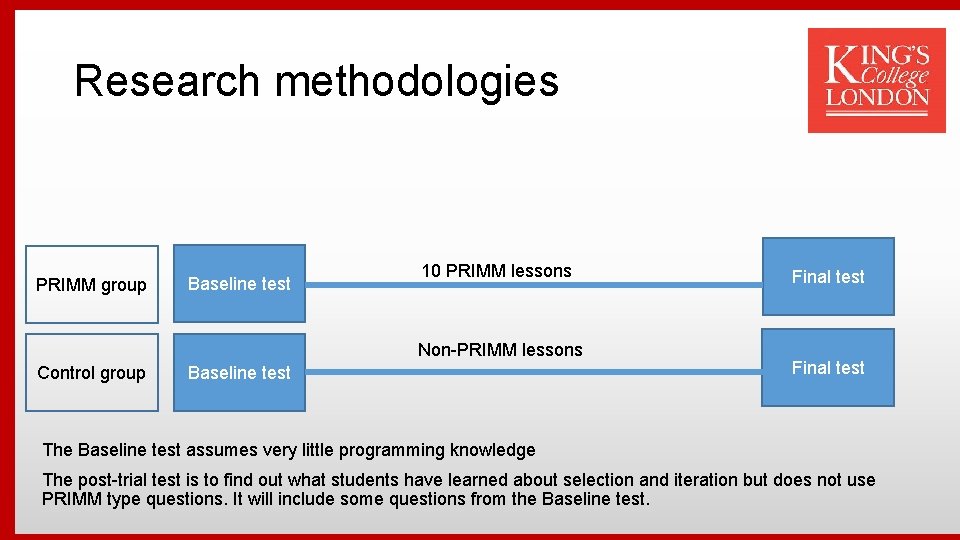 Research methodologies

KING'S College LONDON

PRIMM group

Baseline test

10 PRIMM lessons

Final test

Control group

Baseline test

Non-PRIMM lessons

Final test

The Baseline test assumes very little programming knowledge

The post-trial test is to find out what students have learned about selection and iteration but does not use PRIMM type questions. It will include some questions from the Baseline test.